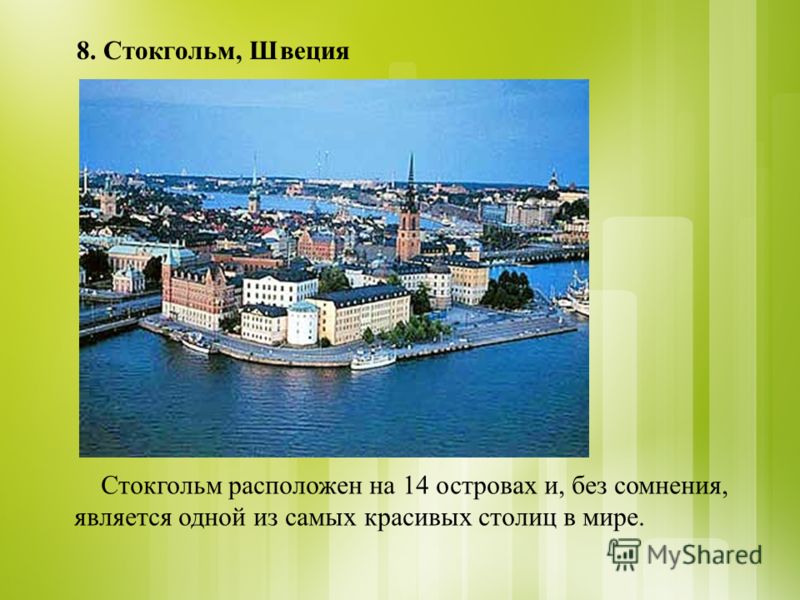 8. Стокгольм, Швеция

Стокгольм расположен на 14 островах и, без сомнения, является одной из самых красивых столиц в мире.

MyShared